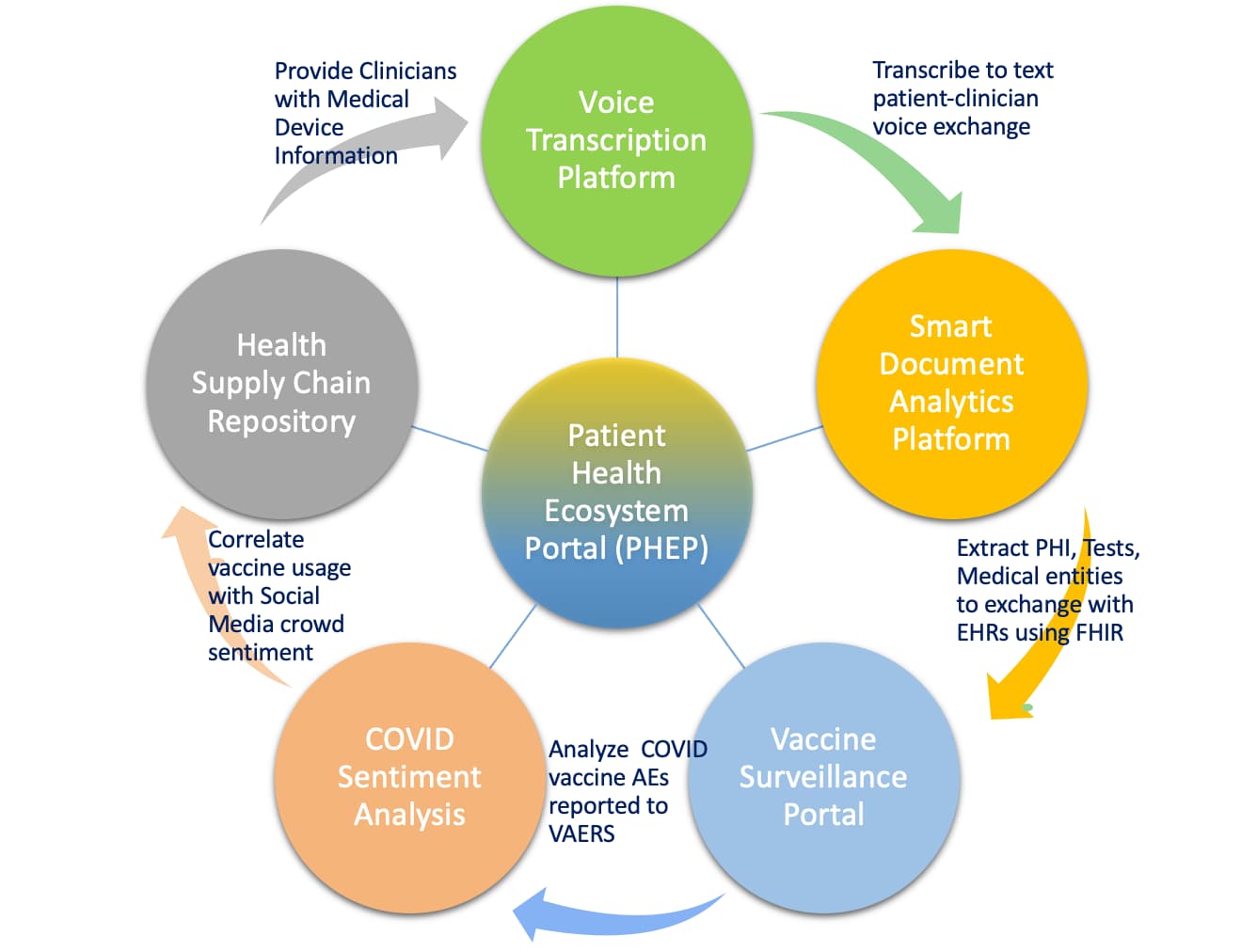 Provide Clinicians with Medical Device Information

Voice Transcription Platform

Transcribe to text patient-clinician voice exchange

Health Supply Chain Repository

Patient Health Ecosystem Portal (PHEP)

Smart Document Analytics Platform

Correlate vaccine usage with Social Media crowd sentiment

Extract PHI, Tests, Medical entities to exchange with EHRs using FHIR

COVID Sentiment Analysis

Analyze COVID vaccine AEs reported to VAERS

Vaccine Surveillance Portal